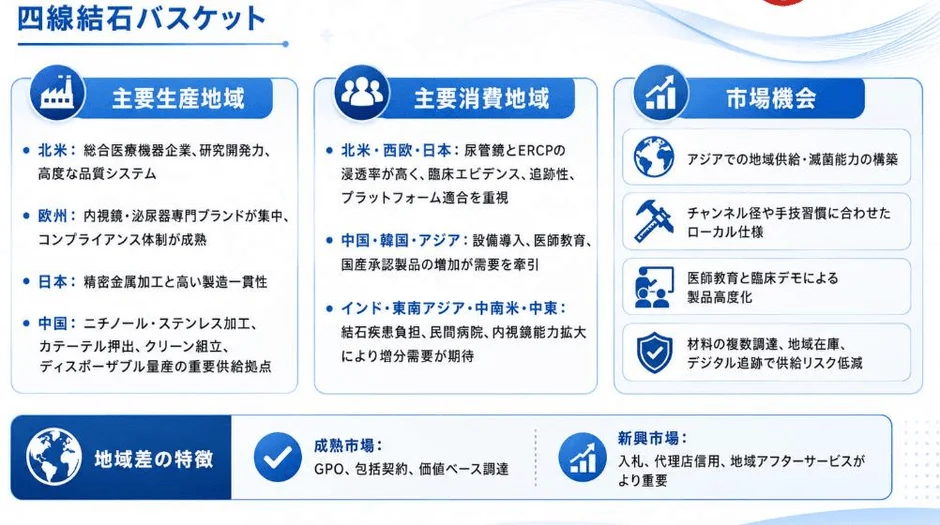 四線結石バスケット

主要生産地域

• 北米：総合医療機器企業、研究開発力、高度な品質システム

• 欧州：内視鏡・泌尿器専門ブランドが集中、コンプライアンス体制が成熟

• 日本：精密金属加工と高い製造一貫性

• 中国：ニチノール・ステンレス加工、カテーテル押出、クリーン組立、ディスポーザブル量産の重要供給拠点

主要消費地域

• 北米・西欧・日本：尿管鏡とERCPの浸透率が高く、臨床エビデンス、追跡性、プラットフォーム適合を重視

• 中国・韓国・アジア：設備導入、医師教育、国産承認製品の増加が需要を牽引

• インド・東南アジア・中南米・中東：結石疾患負担、民間病院、内視鏡能力拡大により増分需要が期待

市場機会

アジアでの地域供給・滅菌能力の構築

チャンネル径や手技習慣に合わせたローカル仕様

医師教育と臨床デモによる製品高度化

材料の複数調達、地域在庫、デジタル追跡で供給リスク低減

地域差の特徴

成熟市場：
GPO、包括契約、価値ベース調達

新興市場：
入札、代理店信用、地域アフターサービスがより重要